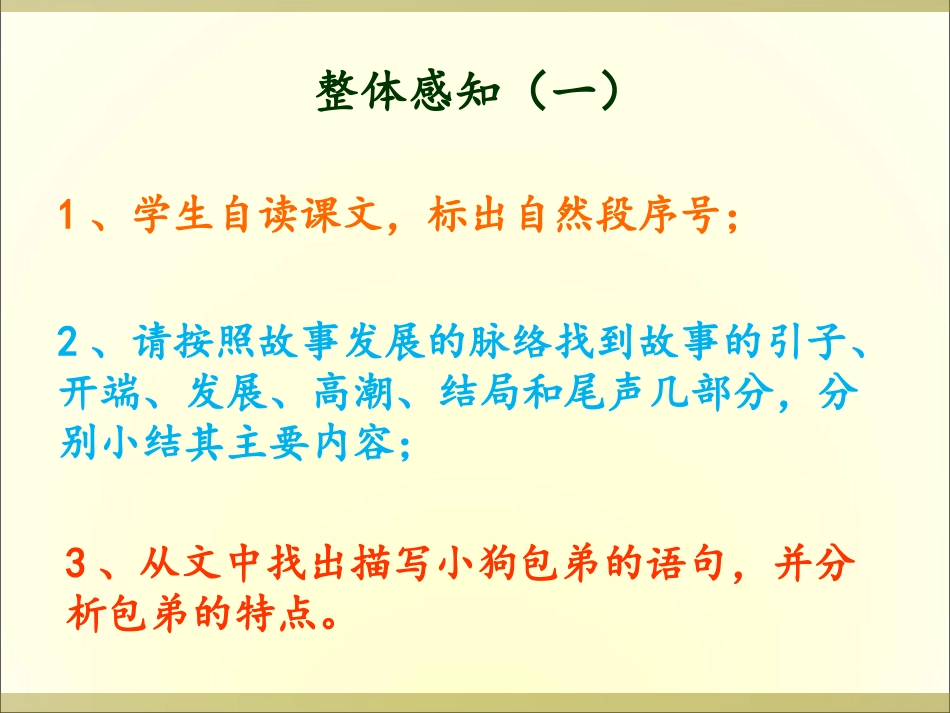 整体感知（一）

1、学生自读课文，标出自然段序号；

2、请按照故事发展的脉络找到故事的引子、开端、发展、高潮、结局和尾声几部分，分别小结其主要内容；

3、从文中找出描写小狗包弟的语句，并分析包弟的特点。